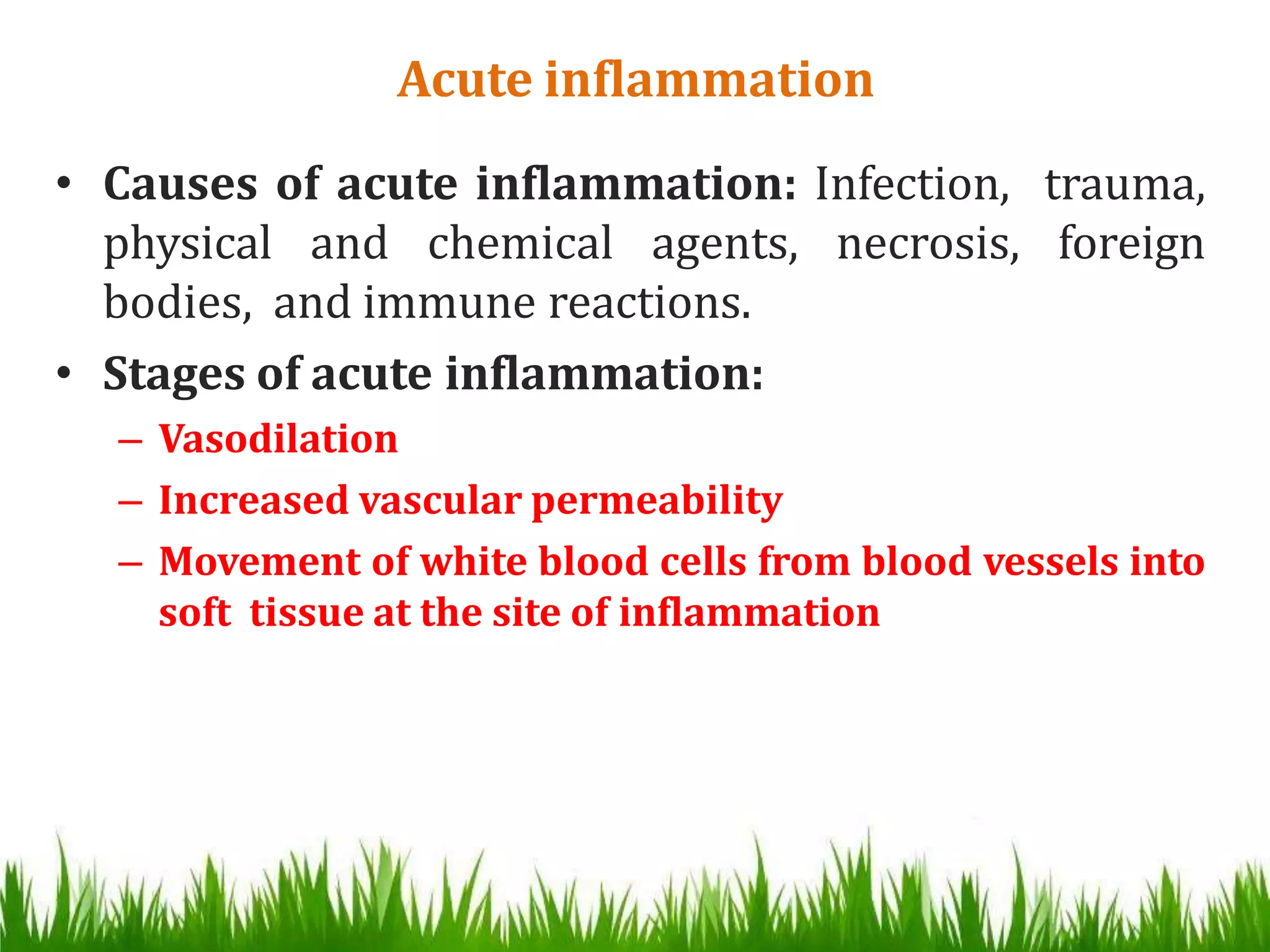 Acute inflammation

• Causes of acute inflammation: Infection, trauma, physical and chemical agents, necrosis, foreign bodies, and immune reactions.

• Stages of acute inflammation:
– Vasodilation
– Increased vascular permeability
– Movement of white blood cells from blood vessels into soft tissue at the site of inflammation